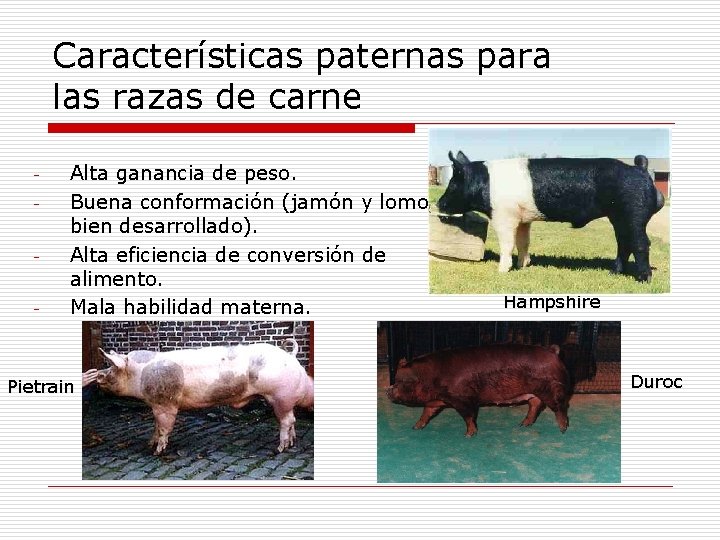 Características paternas para las razas de carne

- Alta ganancia de peso.
- Buena conformación (jamón y lomo bien desarrollado).
- Alta eficiencia de conversión de alimento.
- Mala habilidad materna.

Hampshire

Pietrain

Duroc